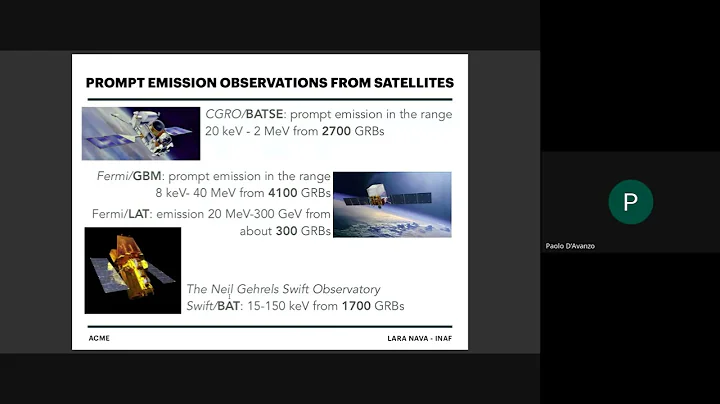 PROMPT EMISSION OBSERVATIONS FROM SATELLITES

CGRO/BATSE: prompt emission in the range 20 keV - 2 MeV from 2700 GRBs

Fermi/GBM: prompt emission in the range 8 keV- 40 MeV from 4100 GRBs

Fermi/LAT: emission 20 MeV-300 GeV from about 300 GRBs

The Neil Gehrels Swift Observatory
Swift/BAT: 15-150 keV from 1700 GRBs

ACME

LARA NAVA - INAF

P

Paolo D'Avanzo